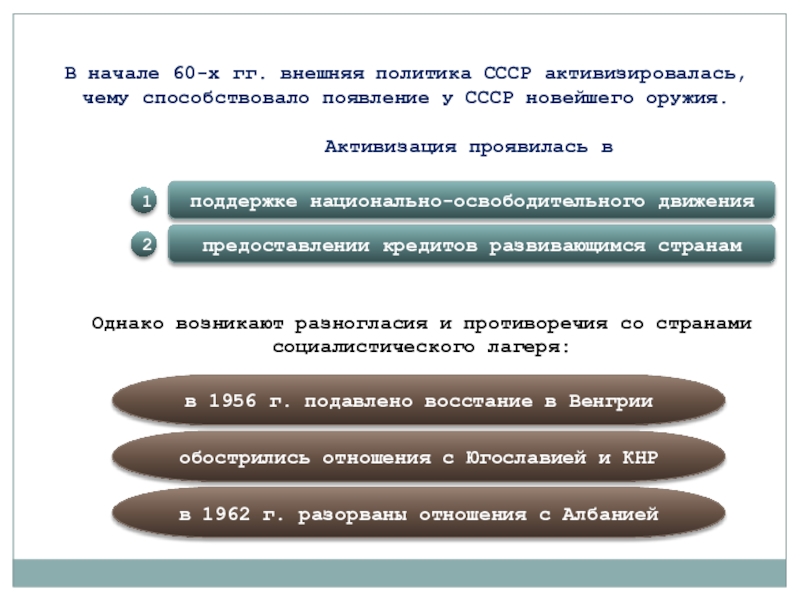 В начале 60-х гг. внешняя политика СССР активизировалась, чему способствовало появление у СССР новейшего оружия.

Активизация проявилась в

1 поддержке национально-освободительного движения

2 предоставлении кредитов развивающимся странам

Однако возникают разногласия и противоречия со странами социалистического лагеря:

в 1956 г. подавлено восстание в Венгрии

обострились отношения с Югославией и КНР

в 1962 г. разорваны отношения с Албанией